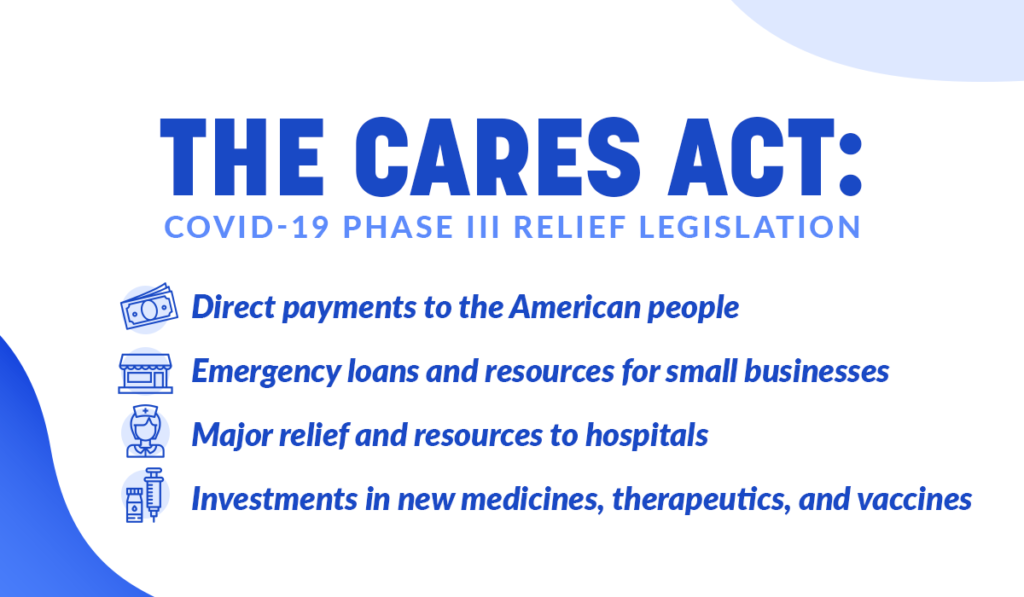 THE CARES ACT:
COVID-19 PHASE III RELIEF LEGISLATION

Direct payments to the American people

Emergency loans and resources for small businesses

Major relief and resources to hospitals

Investments in new medicines, therapeutics, and vaccines